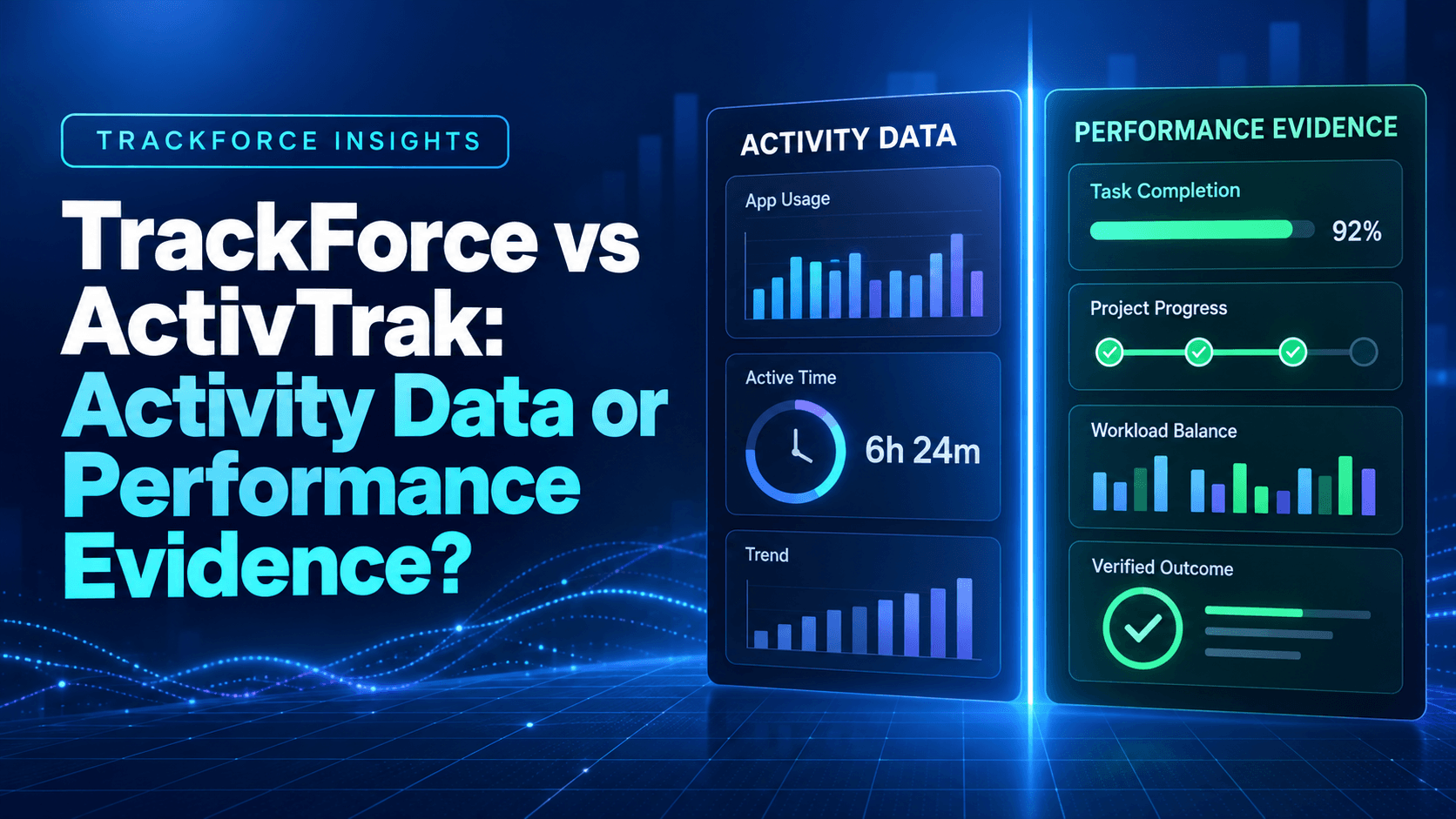 TRACKFORCE INSIGHTS

TrackForce vs ActivTrak: Activity Data or Performance Evidence?

ACTIVITY DATA

App Usage

Active Time

6h 24m

Trend

PERFORMANCE EVIDENCE

Task Completion

92%

Project Progress

Workload Balance

Verified Outcome